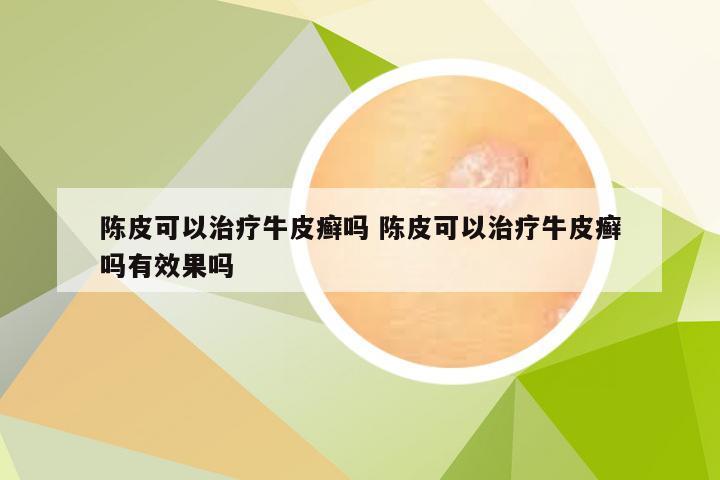 陈皮可以治疗牛皮癣吗 陈皮可以治疗牛皮癣吗有效果吗